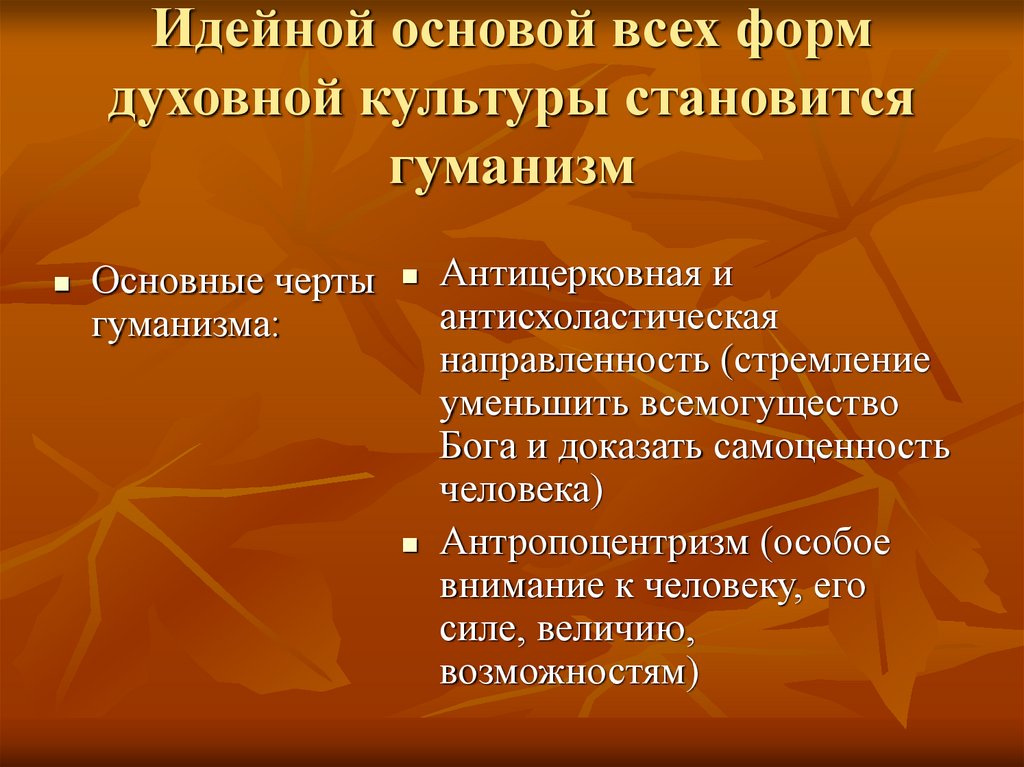 Идейной основой всех форм духовной культуры становится гуманизм

- Основные черты гуманизма:

- Антицерковная и антисхоластическая направленность (стремление уменьшить всемогущество Бога и доказать самоценность человека)
- Антропоцентризм (особое внимание к человеку, его силе, величию, возможностям)